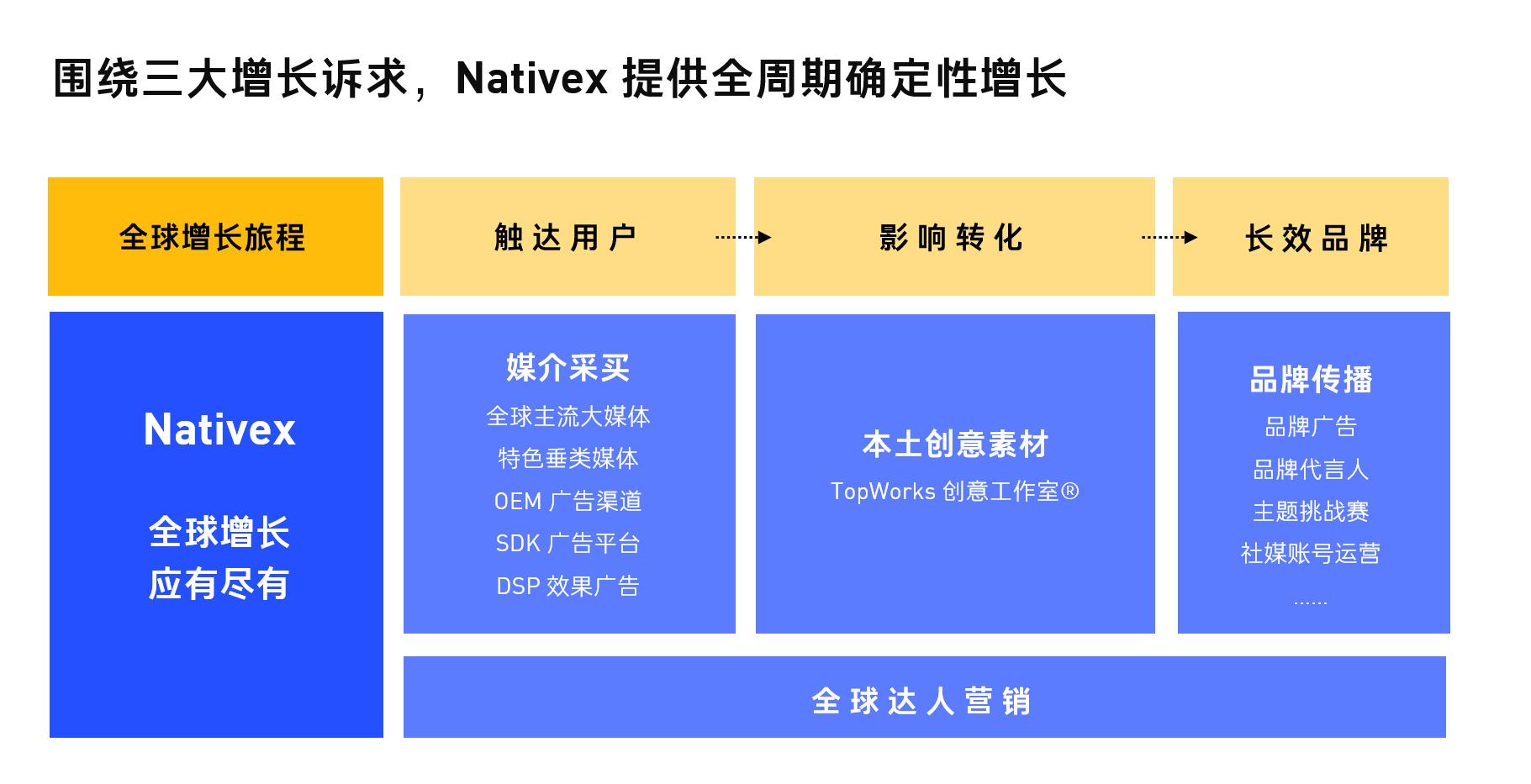 围绕三大增长诉求，Nativex 提供全周期确定性增长

全球增长旅程

触达用户

影响转化

长效品牌

Nativex

全球增长
应有尽有

媒介采买
全球主流大媒体
特色垂类媒体
OEM 广告渠道
SDK 广告平台
DSP 效果广告

本土创意素材
TopWorks 创意工作室®

品牌传播
品牌广告
品牌代言人
主题挑战赛
社媒账号运营
......

全球达人营销